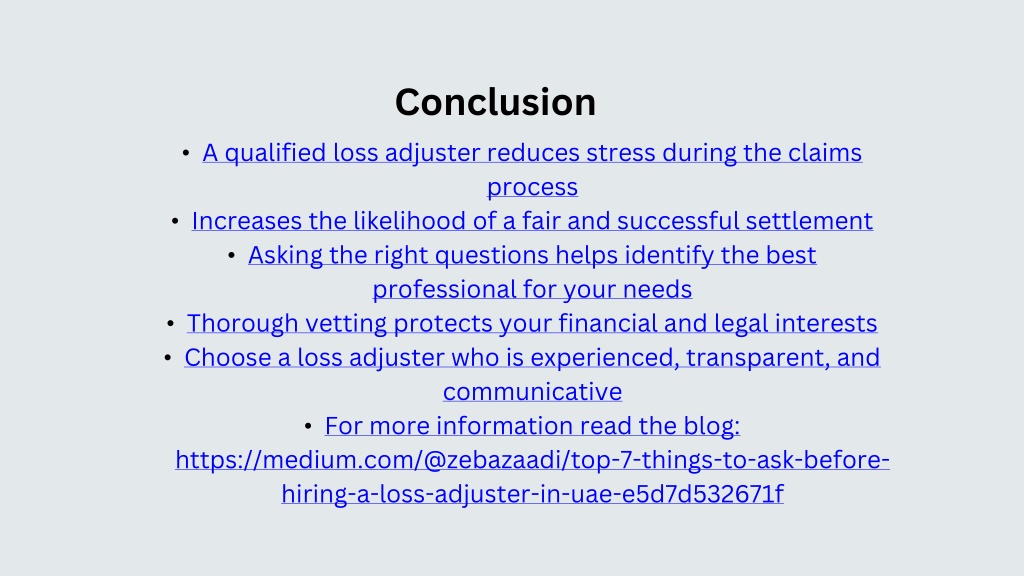 Conclusion

• A qualified loss adjuster reduces stress during the claims process
• Increases the likelihood of a fair and successful settlement
• Asking the right questions helps identify the best professional for your needs
• Thorough vetting protects your financial and legal interests
• Choose a loss adjuster who is experienced, transparent, and communicative
• For more information read the blog: https://medium.com/@zebazaadi/top-7-things-to-ask-before-hiring-a-loss-adjuster-in-uae-e5d7d532671f